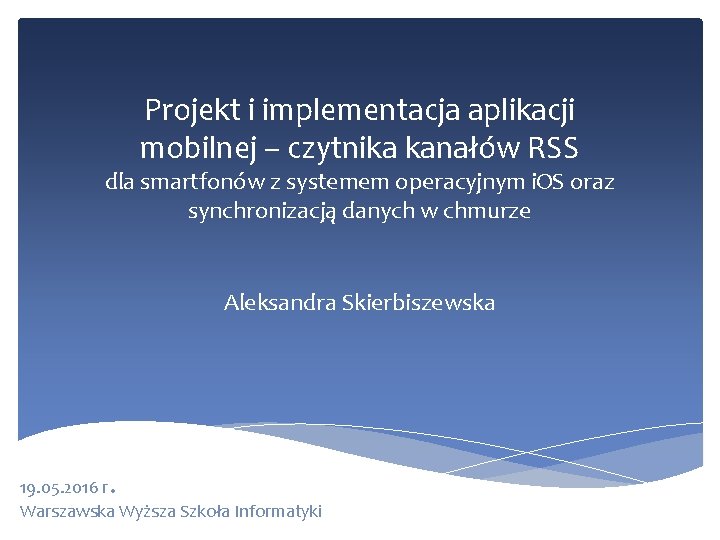 Projekt i implementacja aplikacji mobilnej – czytnika kanałów RSS
dla smartfonów z systemem operacyjnym iOS oraz synchronizacją danych w chmurze

Aleksandra Skierbiszewska

19.05.2016 r.
Warszawska Wyższa Szkoła Informatyki